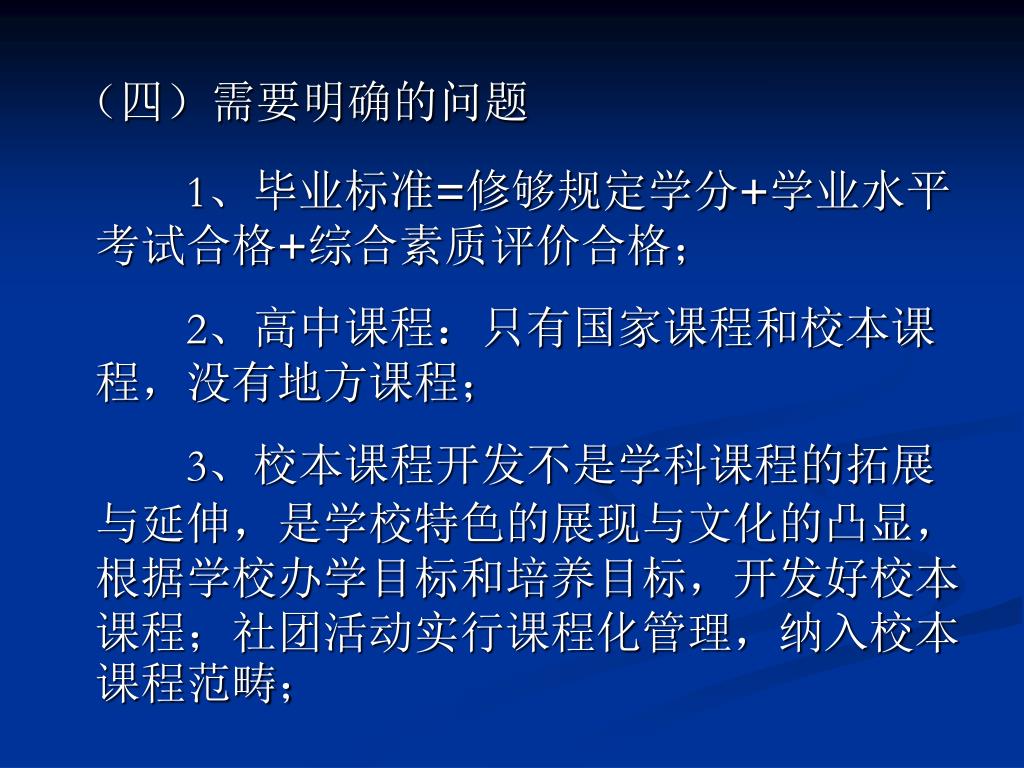 （四）需要明确的问题

1、毕业标准=修够规定学分+学业水平考试合格+综合素质评价合格；

2、高中课程：只有国家课程和校本课程，没有地方课程；

3、校本课程开发不是学科课程的拓展与延伸，是学校特色的展现与文化的凸显，根据学校办学目标和培养目标，开发好校本课程；社团活动实行课程化管理，纳入校本课程范畴；